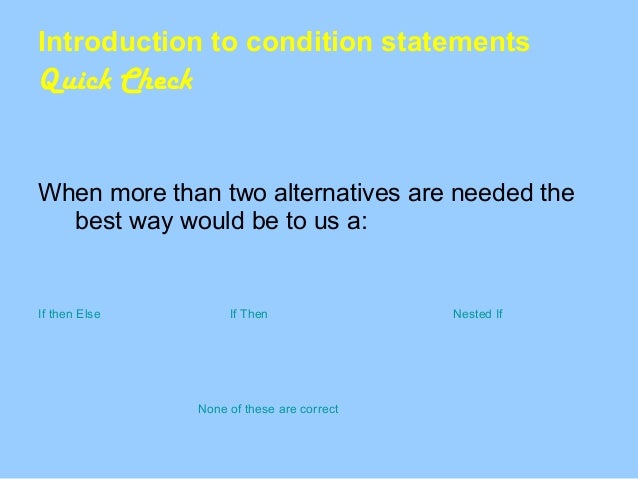 Introduction to condition statements
Quick Check

When more than two alternatives are needed the best way would be to us a:

If then Else

If Then

Nested If

None of these are correct